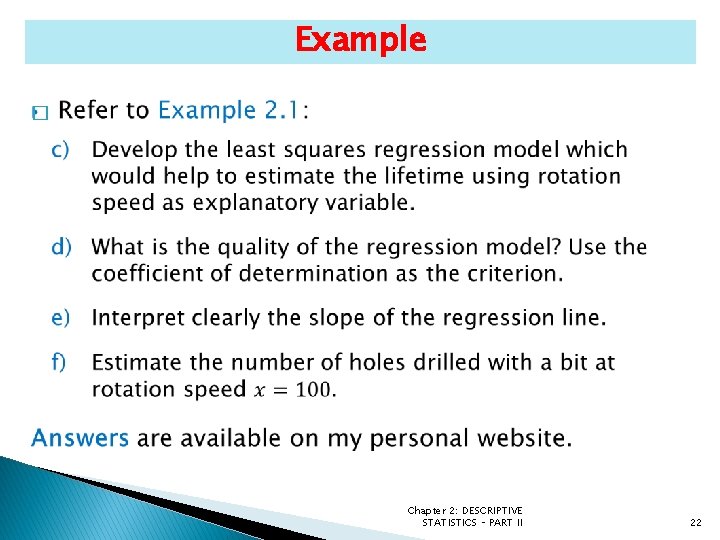 Example

Refer to Example 2.1:

c) Develop the least squares regression model which would help to estimate the lifetime using rotation speed as explanatory variable.

d) What is the quality of the regression model? Use the coefficient of determination as the criterion.

e) Interpret clearly the slope of the regression line.

f) Estimate the number of holes drilled with a bit at rotation speed $x = 100$.

Answers are available on my personal website.

Chapter 2: DESCRIPTIVE STATISTICS - PART II

22